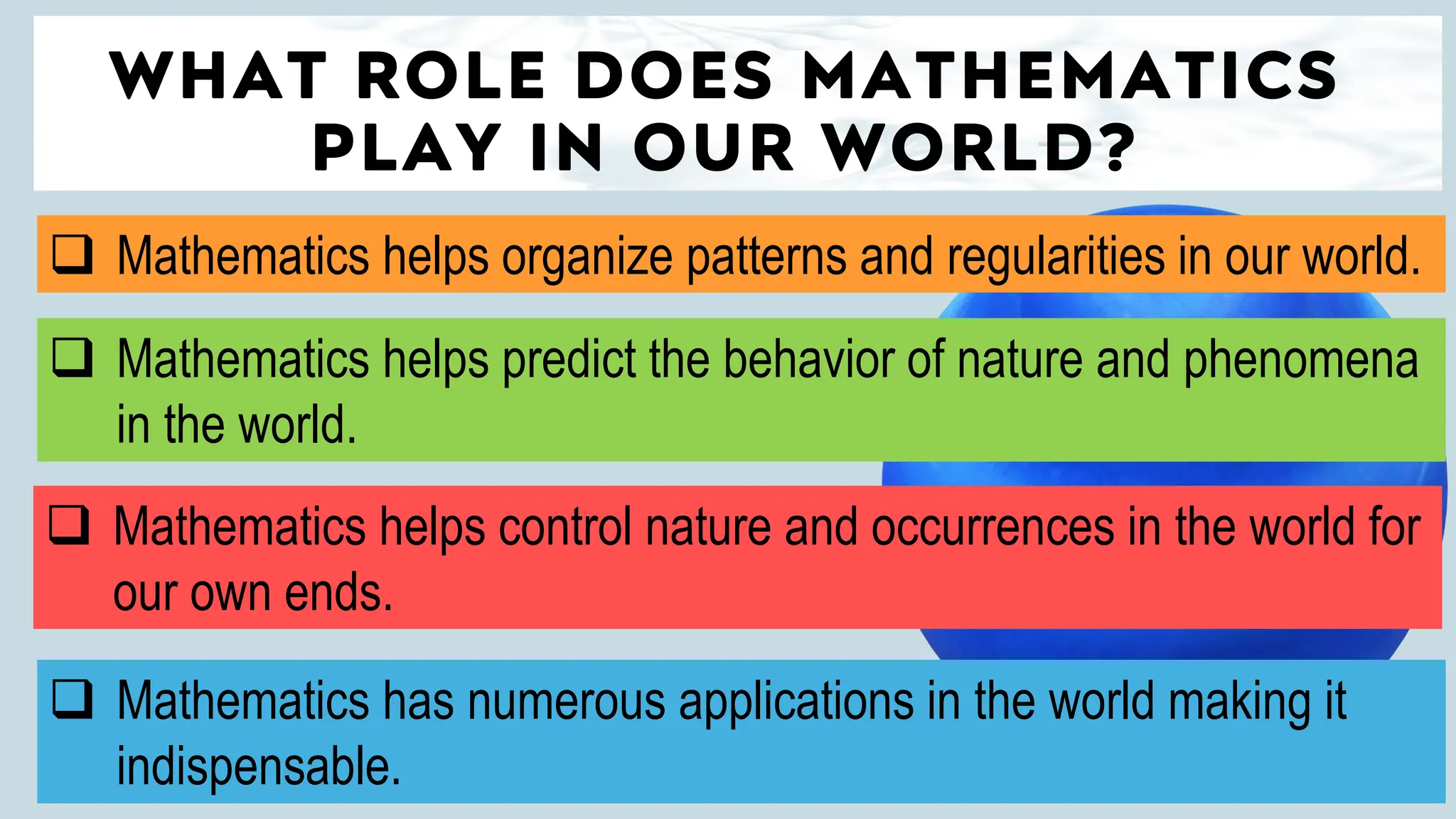 WHAT ROLE DOES MATHEMATICS PLAY IN OUR WORLD?

❑ Mathematics helps organize patterns and regularities in our world.

❑ Mathematics helps predict the behavior of nature and phenomena in the world.

❑ Mathematics helps control nature and occurrences in the world for our own ends.

❑ Mathematics has numerous applications in the world making it indispensable.